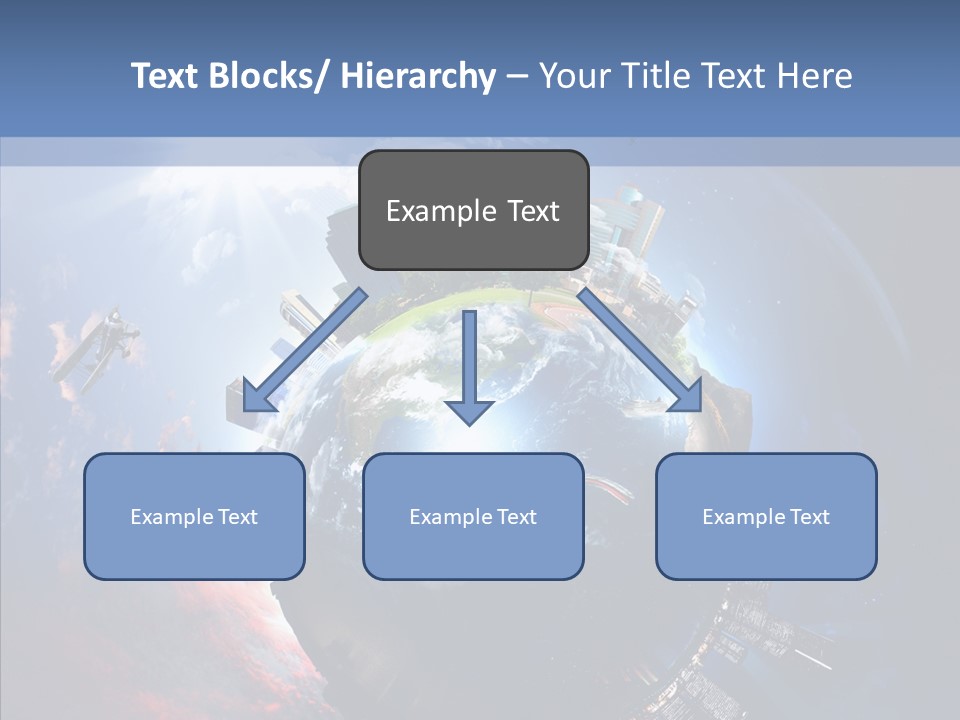 Text Blocks/ Hierarchy – Your Title Text Here

Example Text

Example Text

Example Text

Example Text